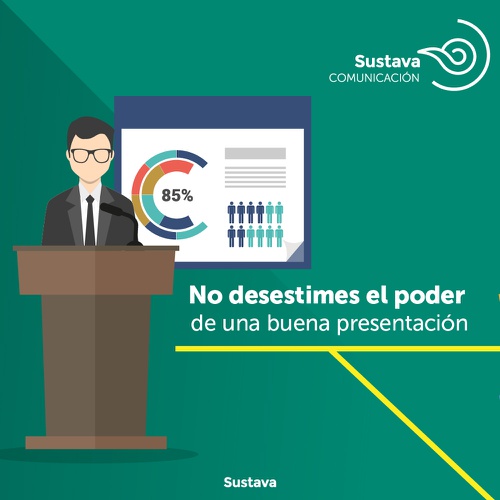 Sustava
COMUNICACIÓN

85%

No desestimes el poder
de una buena presentación

Sustava